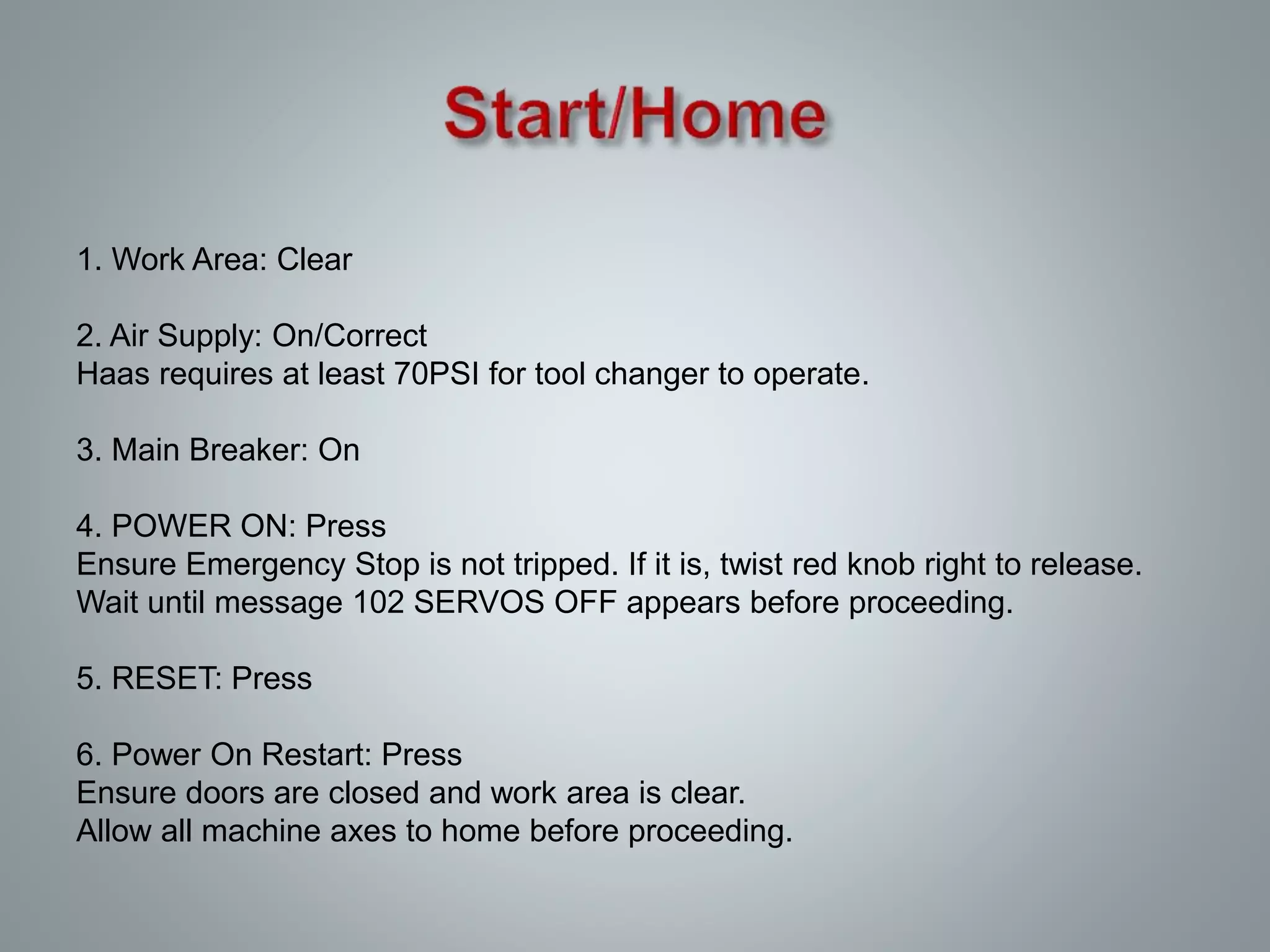 Start/Home

1. Work Area: Clear

2. Air Supply: On/Correct
Haas requires at least 70PSI for tool changer to operate.

3. Main Breaker: On

4. POWER ON: Press
Ensure Emergency Stop is not tripped. If it is, twist red knob right to release.
Wait until message 102 SERVOS OFF appears before proceeding.

5. RESET: Press

6. Power On Restart: Press
Ensure doors are closed and work area is clear.
Allow all machine axes to home before proceeding.